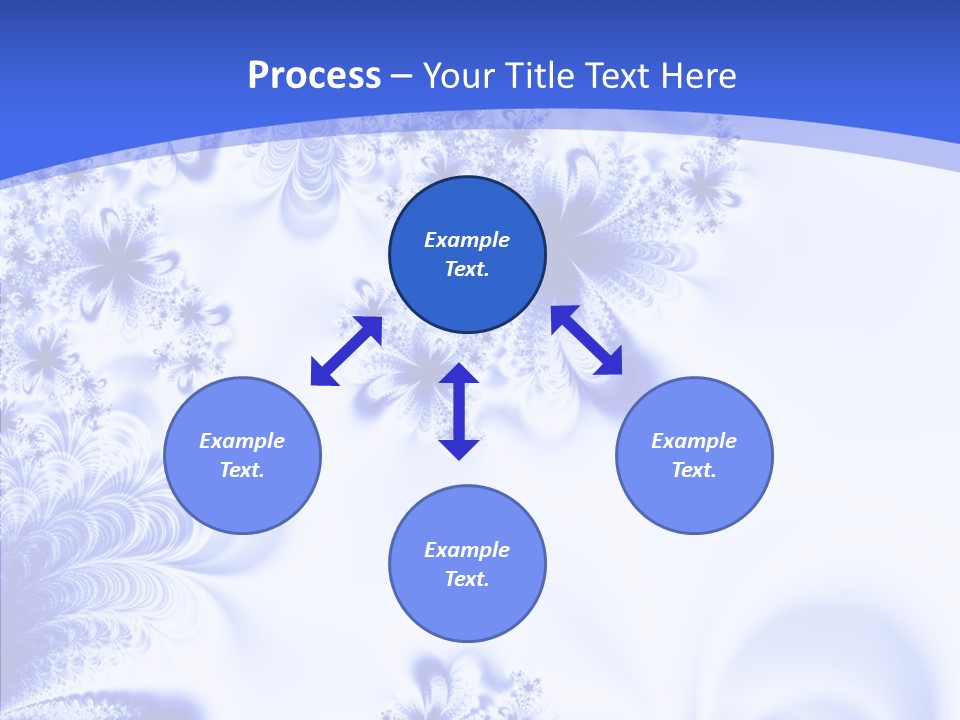 Process – Your Title Text Here

Example Text.

Example Text.

Example Text.

Example Text.